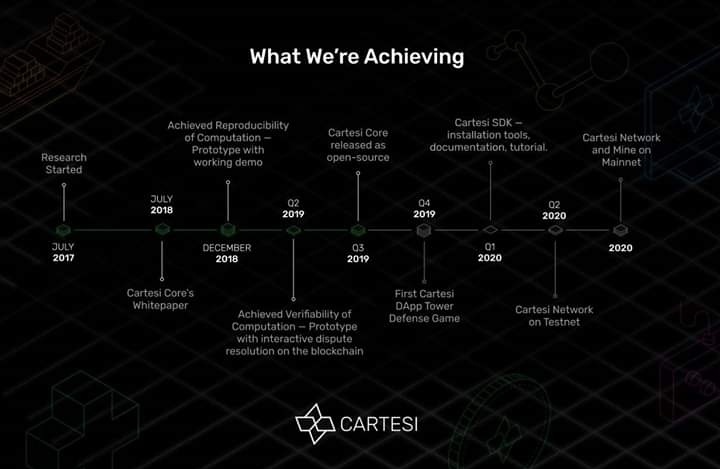 What We're Achieving

Research Started

JULY 2017

JULY 2018

Cartesi Core's Whitepaper

Achieved Reproducibility of Computation — Prototype with working demo

DECEMBER 2018

Q2 2019

Achieved Verifiability of Computation — Prototype with interactive dispute resolution on the blockchain

Cartesi Core released as open-source

Q3 2019

Q4 2019

First Cartesi DApp Tower Defense Game

Cartesi SDK — installation tools, documentation, tutorial.

Q1 2020

Q2 2020

Cartesi Network on Testnet

Cartesi Network and Mine on Mainnet

2020

CARTESI